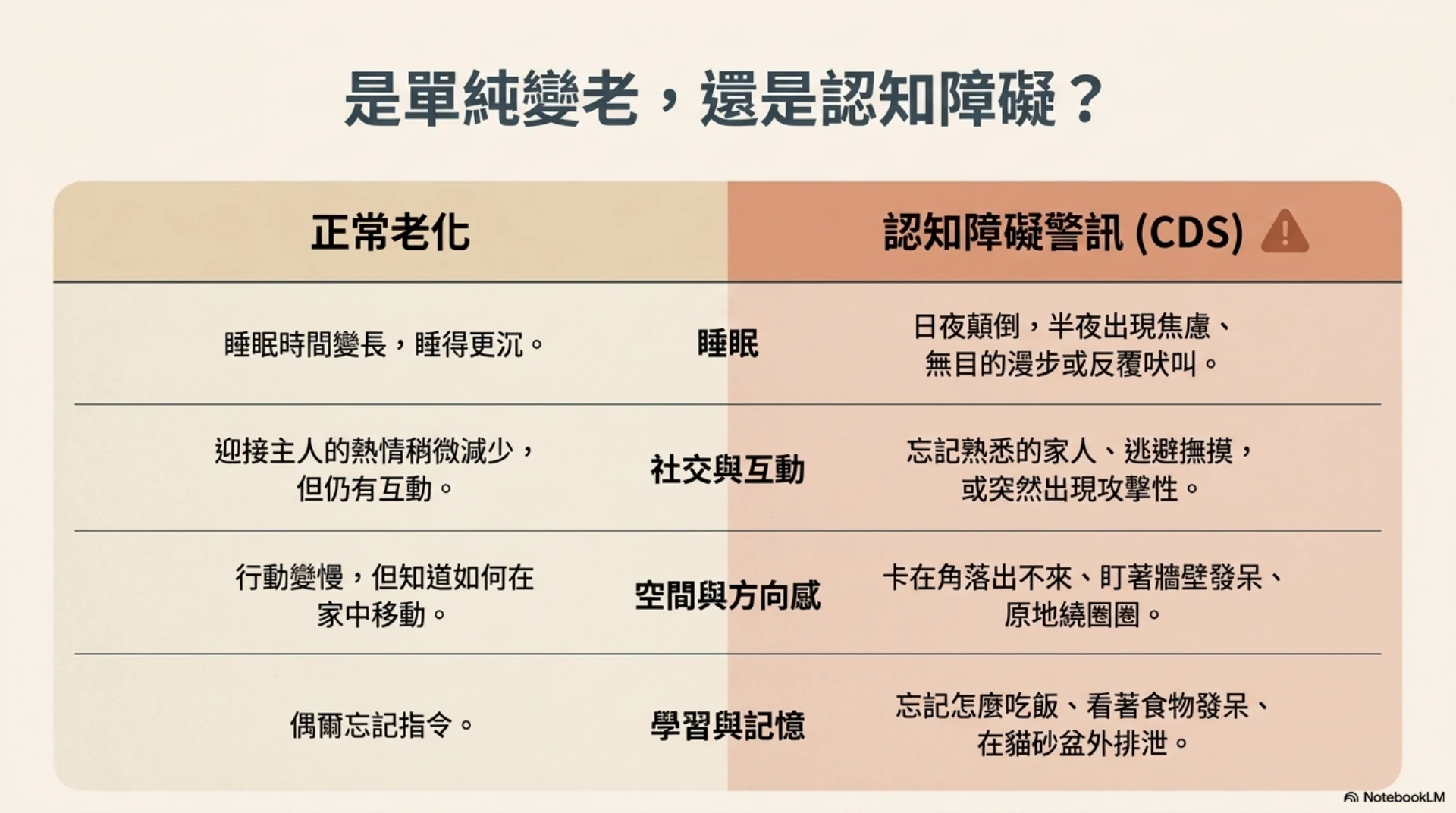 是單純變老，還是認知障礙？

| 正常老化 | | 認知障礙警訊 (CDS) |
|---|---|---|
| 睡眠時間變長，睡得更沉。 | 睡眠 | 日夜顛倒，半夜出現焦慮、無目的漫步或反覆吠叫。 |
| 迎接主人的熱情稍微減少，但仍有互動。 | 社交與互動 | 忘記熟悉的家人、逃避撫摸，或突然出現攻擊性。 |
| 行動變慢，但知道如何在家中移動。 | 空間與方向感 | 卡在角落出不來、盯著牆壁發呆、原地繞圈圈。 |
| 偶爾忘記指令。 | 學習與記憶 | 忘記怎麼吃飯、看著食物發呆、在貓砂盆外排泄。 |

NotebookLM